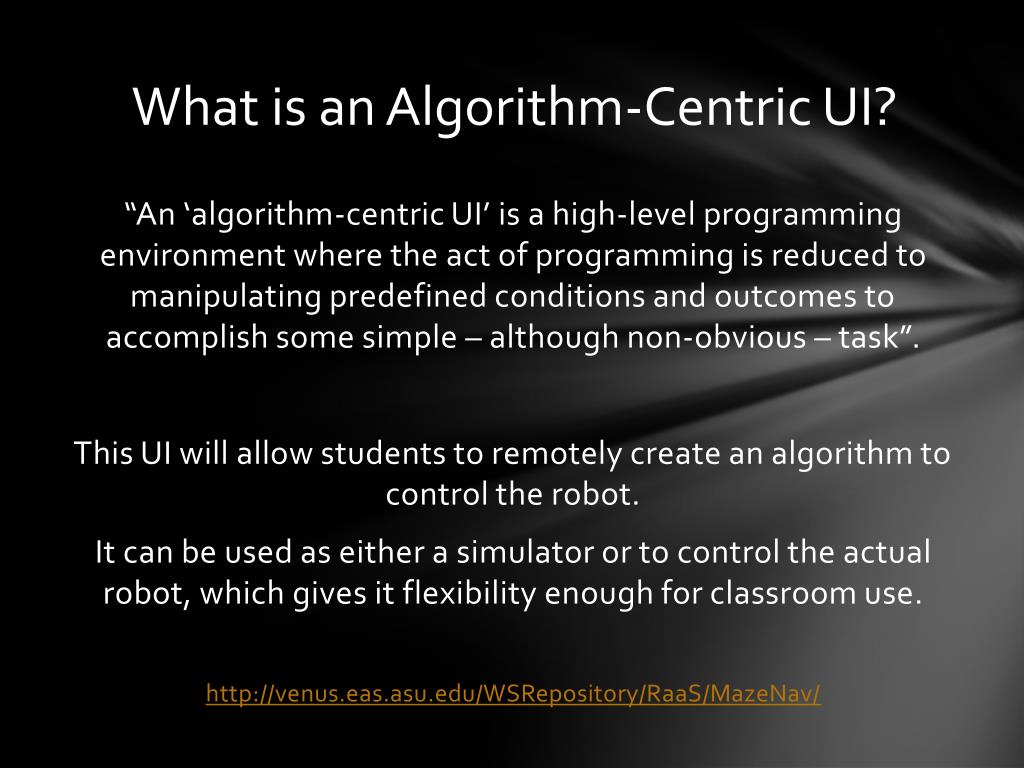 What is an Algorithm-Centric UI?

“An ‘algorithm-centric UI’ is a high-level programming environment where the act of programming is reduced to manipulating predefined conditions and outcomes to accomplish some simple – although non-obvious – task”.

This UI will allow students to remotely create an algorithm to control the robot.

It can be used as either a simulator or to control the actual robot, which gives it flexibility enough for classroom use.

http://venus.eas.asu.edu/WSRepository/RaaS/MazeNav/